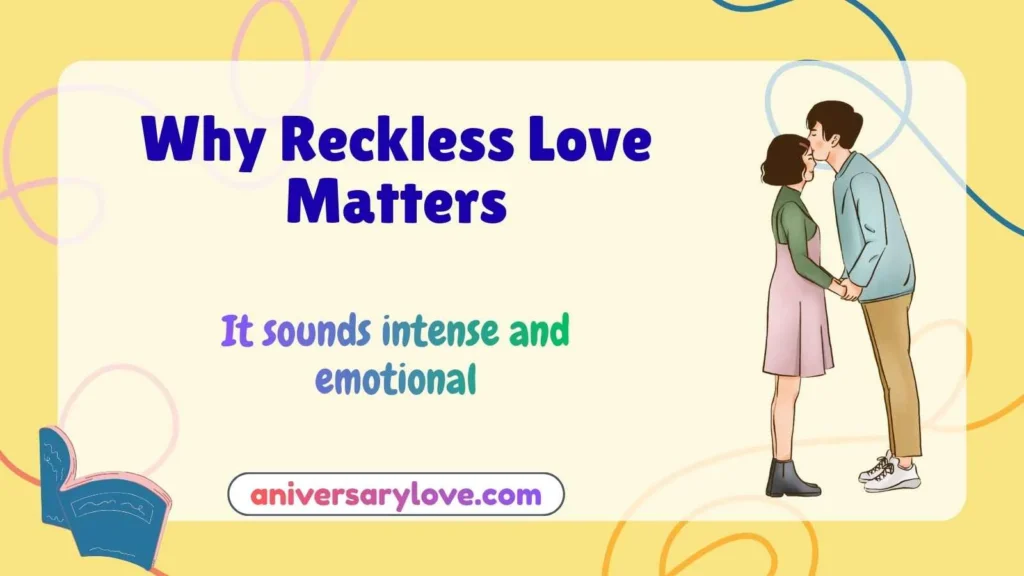 Why Reckless Love Matters

It sounds intense and emotional

aniversarylove.com